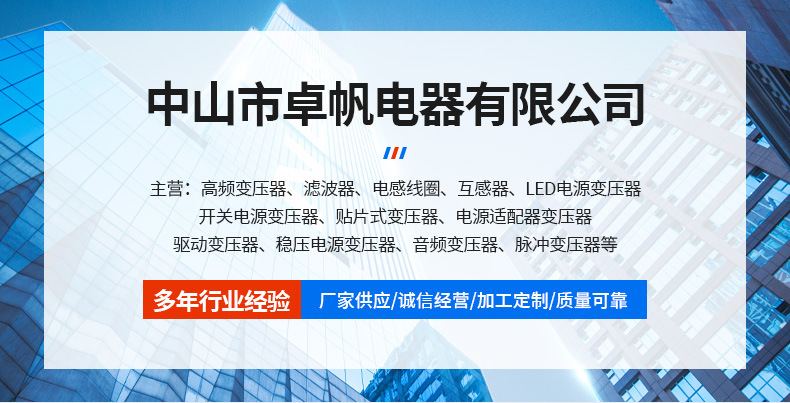 中山市卓帆电器有限公司

主营：高频变压器、滤波器、电感线圈、互感器、LED电源变压器
开关电源变压器、贴片式变压器、电源适配器变压器
驱动变压器、稳压电源变压器、音频变压器、脉冲变压器等

多年行业经验

厂家供应/诚信经营/加工定制/质量可靠